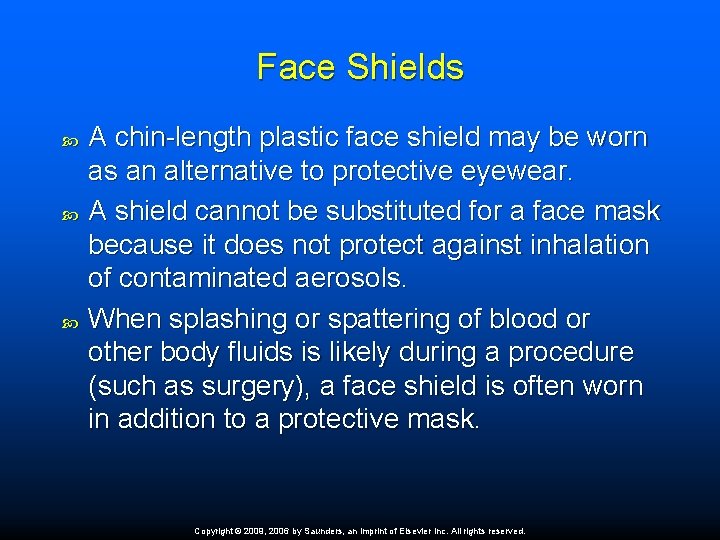 Face Shields

A chin-length plastic face shield may be worn as an alternative to protective eyewear.

A shield cannot be substituted for a face mask because it does not protect against inhalation of contaminated aerosols.

When splashing or spattering of blood or other body fluids is likely during a procedure (such as surgery), a face shield is often worn in addition to a protective mask.

Copyright © 2009, 2006 by Saunders, an imprint of Elsevier Inc. All rights reserved.